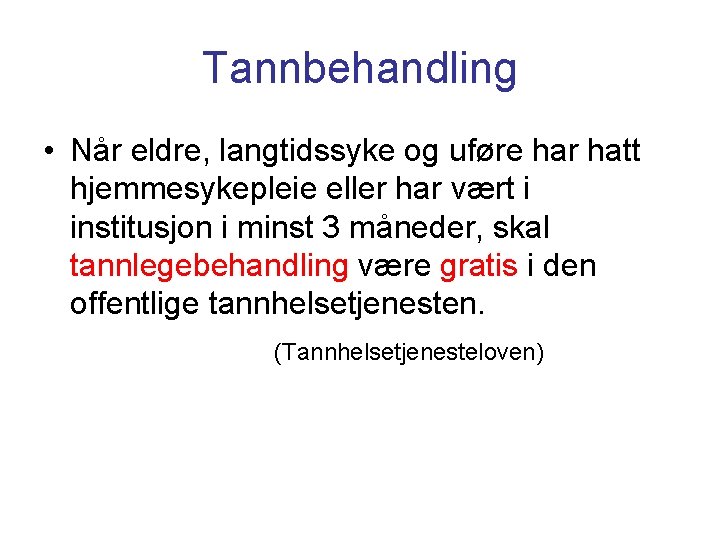 Tannbehandling

• Når eldre, langtidssyke og uføre har hatt hjemmesykepleie eller har vært i institusjon i minst 3 måneder, skal tannlegebehandling være gratis i den offentlige tannhelsetjenesten.

(Tannhelsetjenesteloven)